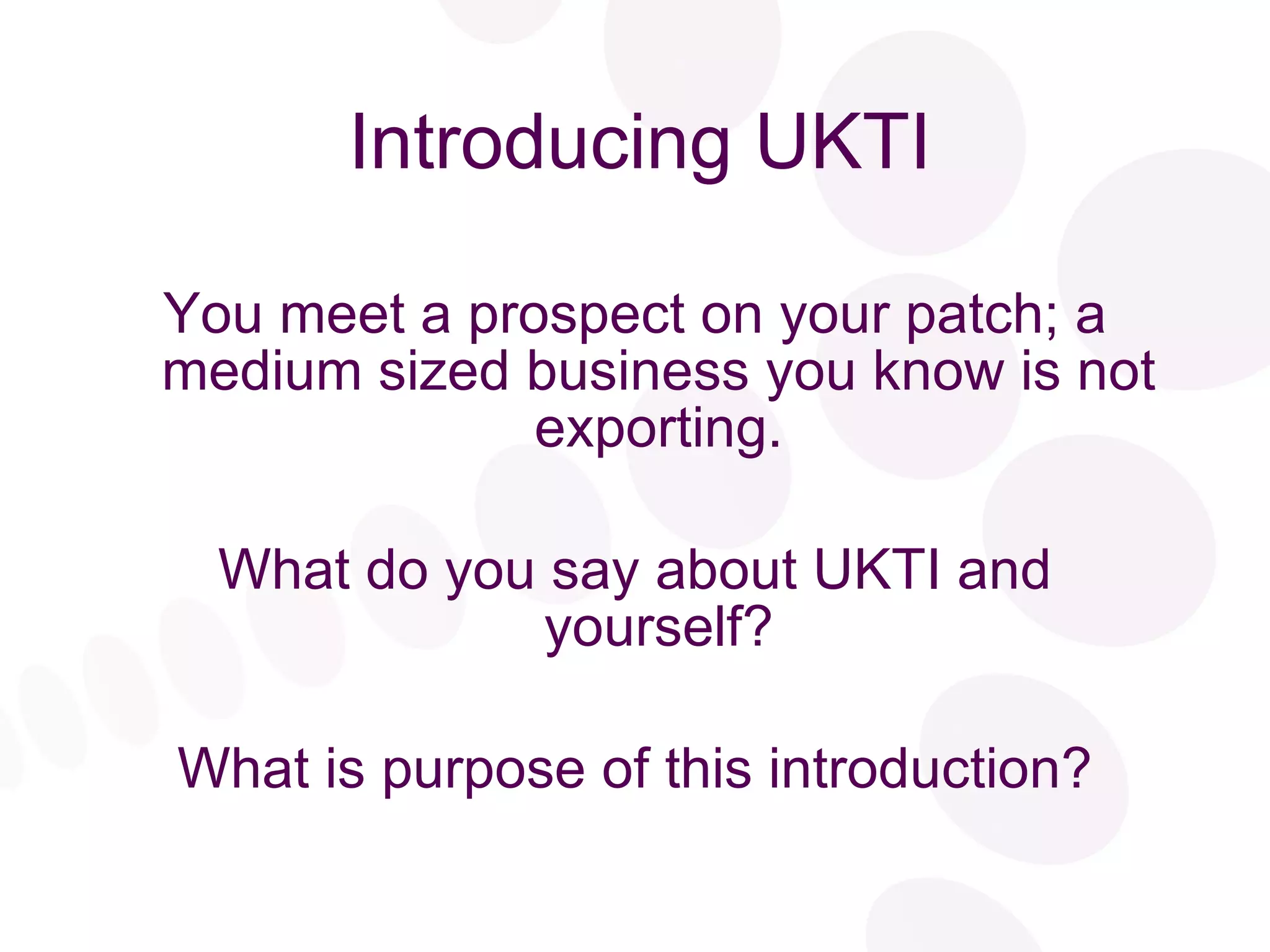 Introducing UKTI

You meet a prospect on your patch; a medium sized business you know is not exporting.

What do you say about UKTI and yourself?

What is purpose of this introduction?